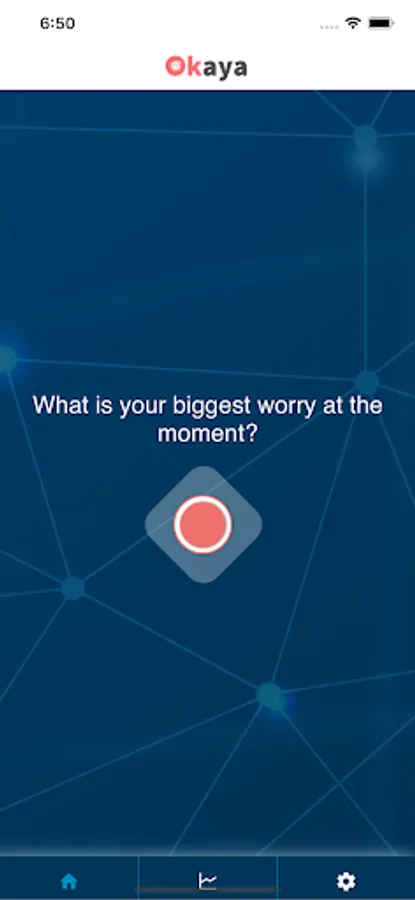 6:50

Okaya

What is your biggest worry at the moment?